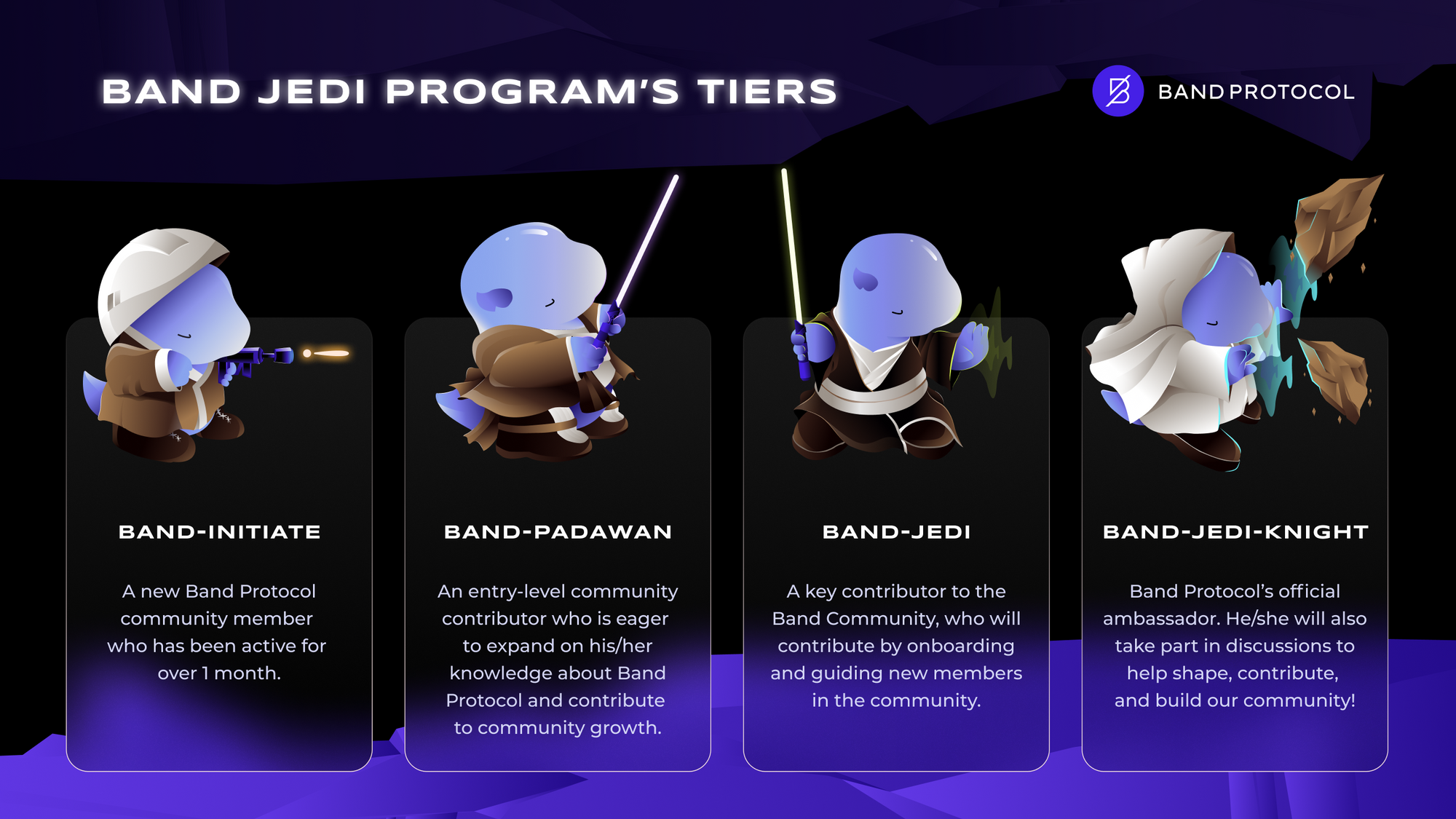 BAND JEDI PROGRAM'S TIERS

BAND PROTOCOL

BAND-INITIATE

A new Band Protocol community member who has been active for over 1 month.

BAND-PADAWAN

An entry-level community contributor who is eager to expand on his/her knowledge about Band Protocol and contribute to community growth.

BAND-JEDI

A key contributor to the Band Community, who will contribute by onboarding and guiding new members in the community.

BAND-JEDI-KNIGHT

Band Protocol's official ambassador. He/she will also take part in discussions to help shape, contribute, and build our community!